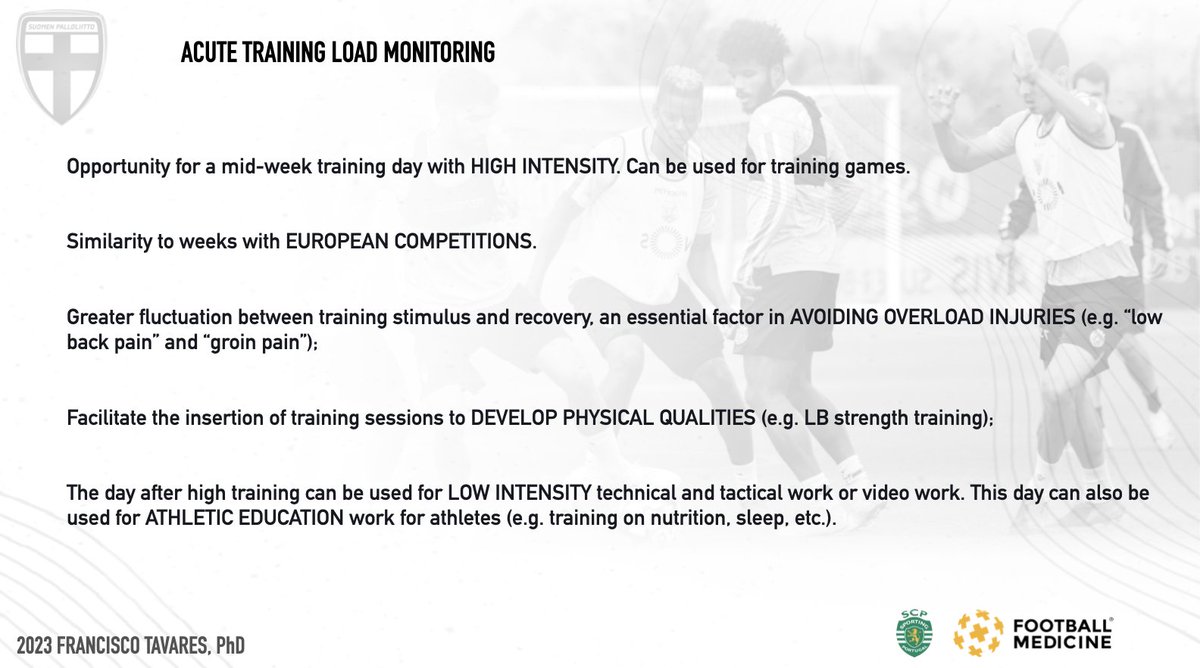 SUOMEN PALLOLIITTO

ACUTE TRAINING LOAD MONITORING

Opportunity for a mid-week training day with HIGH INTENSITY. Can be used for training games.

Similarity to weeks with EUROPEAN COMPETITIONS.

Greater fluctuation between training stimulus and recovery, an essential factor in AVOIDING OVERLOAD INJURIES (e.g. "low back pain" and "groin pain");

Facilitate the insertion of training sessions to DEVELOP PHYSICAL QUALITIES (e.g. LB strength training);

The day after high training can be used for LOW INTENSITY technical and tactical work or video work. This day can also be used for ATHLETIC EDUCATION work for athletes (e.g. training on nutrition, sleep, etc.).

2023 FRANCISCO TAVARES, PhD

SCP SPORTING PORTUGAL

FOOTBALL MEDICINE